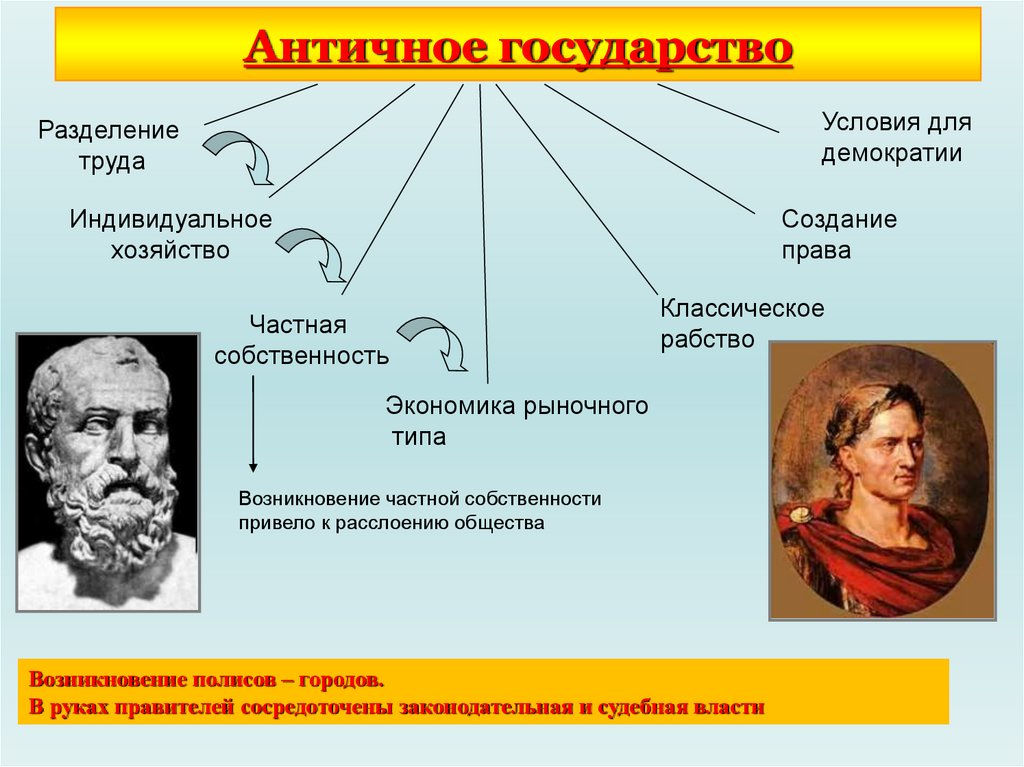 Античное государство

Разделение труда

Индивидуальное хозяйство

Частная собственность

Экономика рыночного типа

Классическое рабство

Создание права

Условия для демократии

Возникновение частной собственности привело к расслоению общества

Возникновение полисов – городов.
В руках правителей сосредоточены законодательная и судебная власти